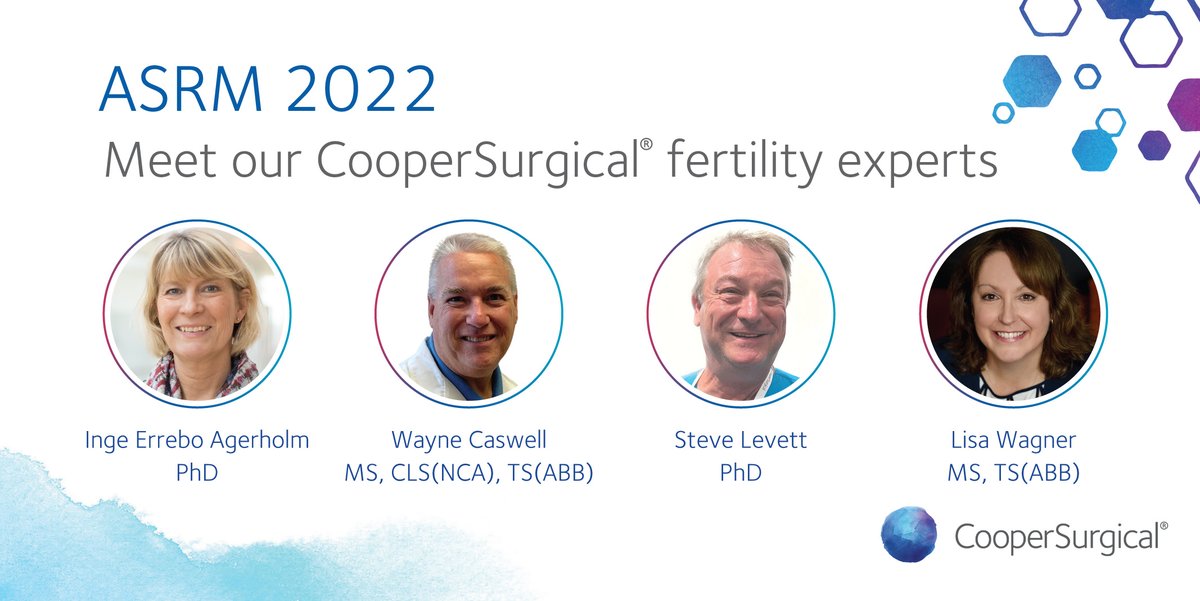 ASRM 2022

Meet our CooperSurgical® fertility experts

Inge Errebo Agerholm
PhD

Wayne Caswell
MS, CLS(NCA), TS(ABB)

Steve Levett
PhD

Lisa Wagner
MS, TS(ABB)

CooperSurgical®